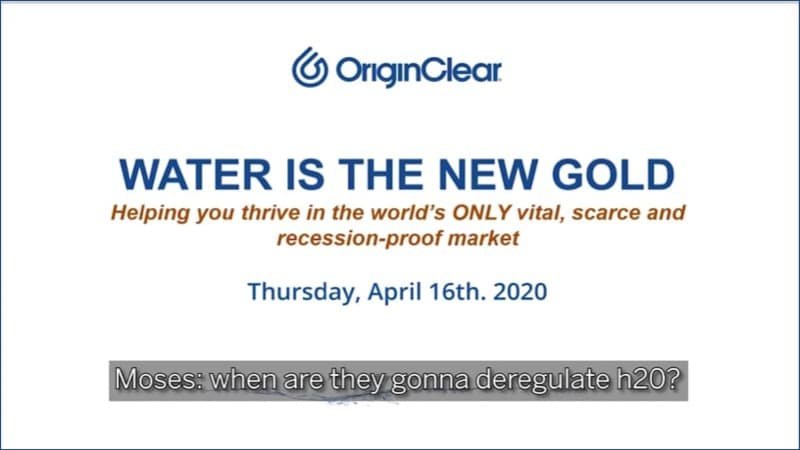 OriginClear

WATER IS THE NEW GOLD

Helping you thrive in the world's ONLY vital, scarce and recession-proof market

Thursday, April 16th. 2020

Moses: when are they gonna deregulate h20?